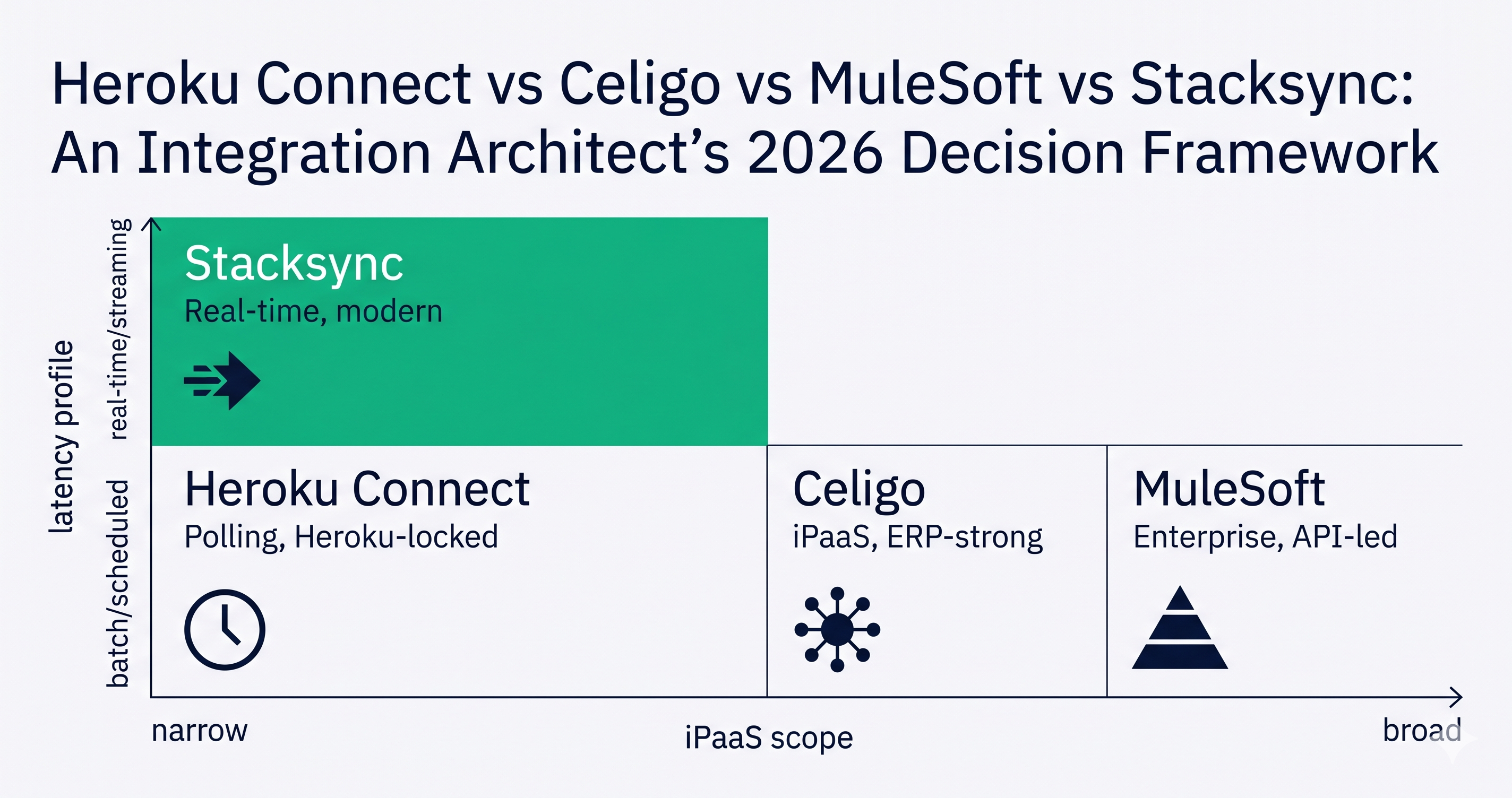 Heroku Connect vs Celigo vs MuleSoft vs Stacksync: An Integration Architect's 2026 Decision Framework

latency profile

real-time/streaming

batch/scheduled

Stacksync
Real-time, modern

Heroku Connect
Polling, Heroku-locked

Celigo
iPaaS, ERP-strong

MuleSoft
Enterprise, API-led

narrow

iPaaS scope

broad